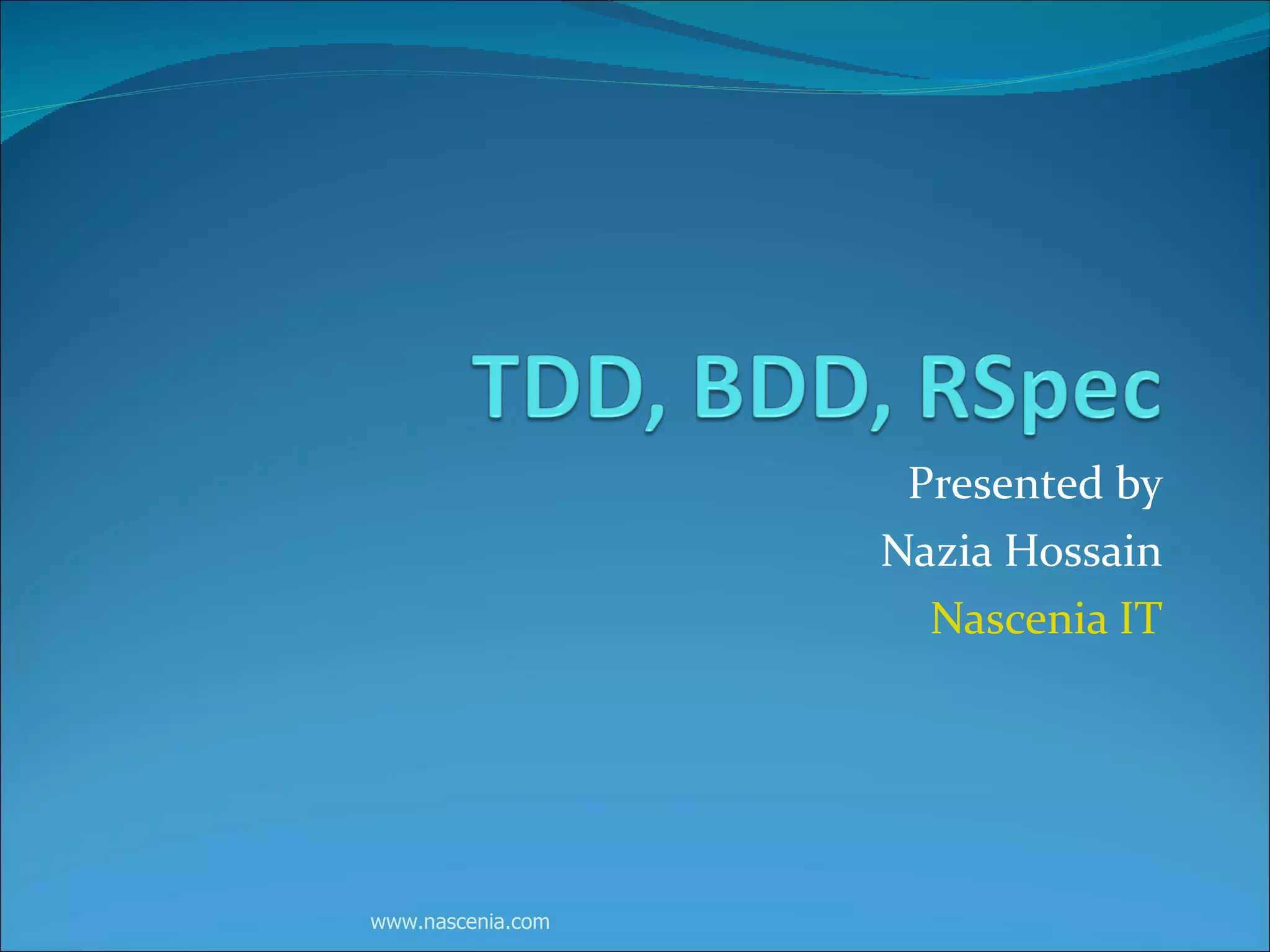 TDD, BDD, RSpec

Presented by
Nazia Hossain
Nascenia IT

www.nascenia.com